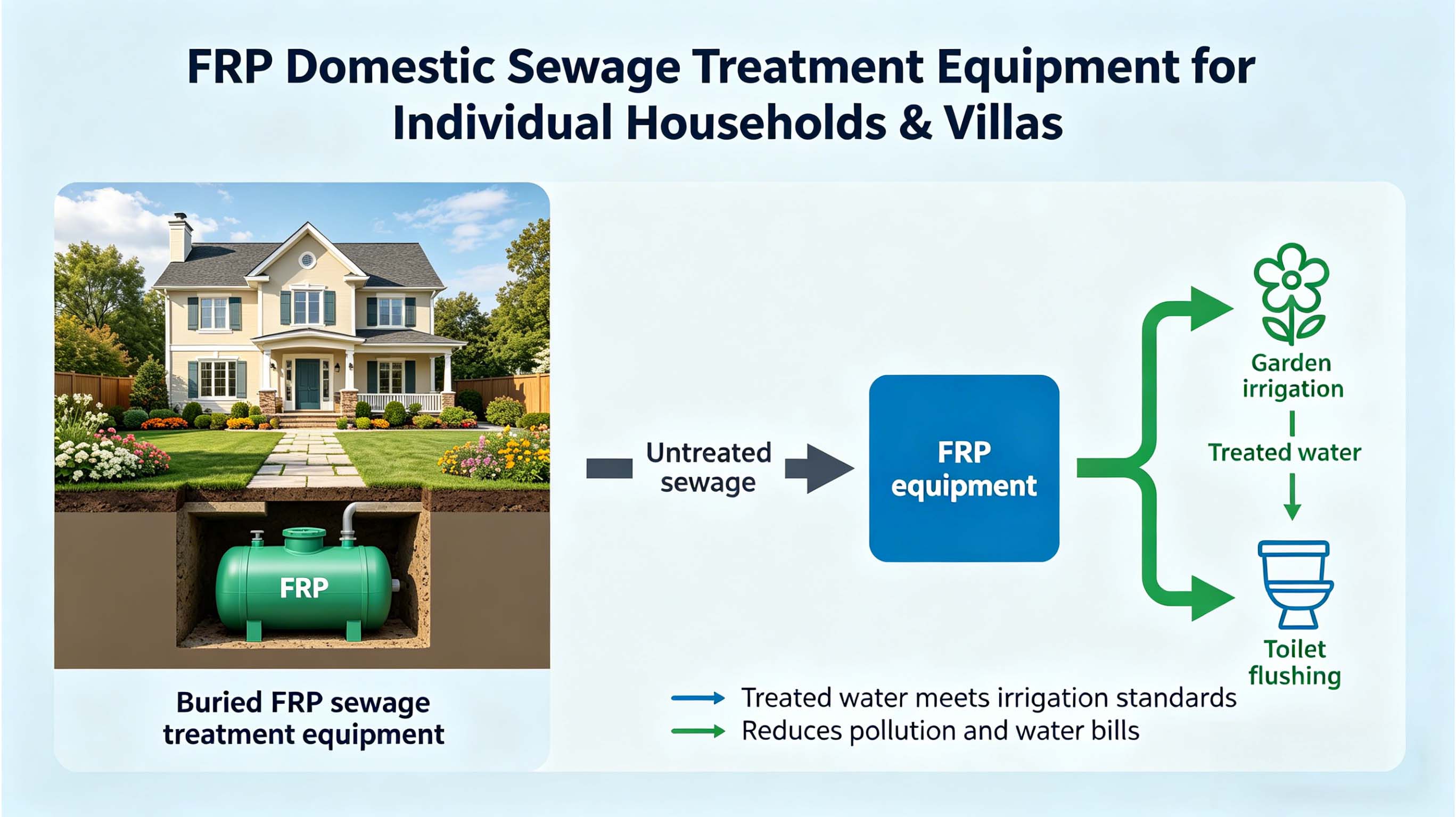 FRP Domestic Sewage Treatment Equipment for Individual Households & Villas

FRP

Buried FRP sewage treatment equipment

Untreated sewage

FRP equipment

Garden irrigation

Treated water

Toilet flushing

Treated water meets irrigation standards
Reduces pollution and water bills